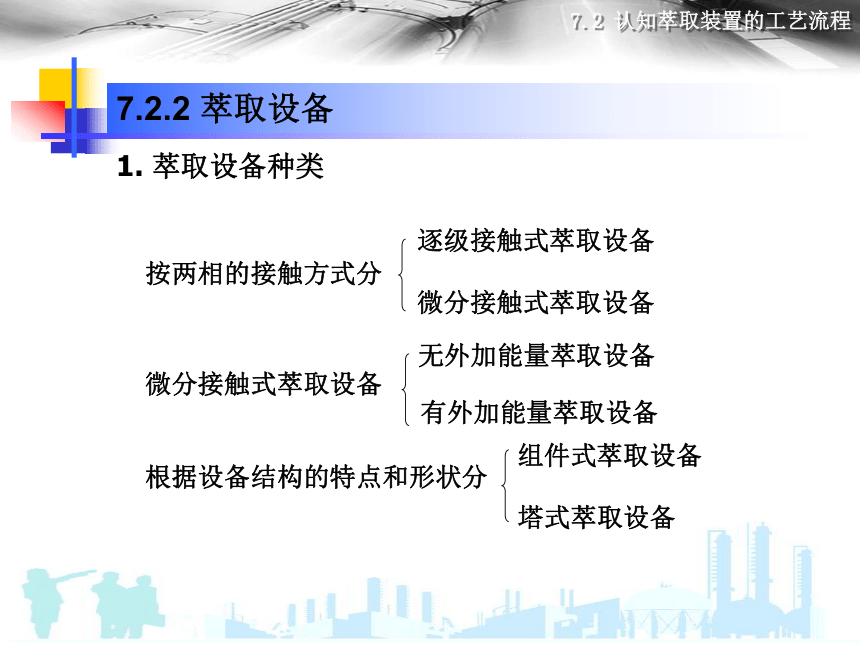 7.2 认知萃取装置的工艺流程

7.2.2 萃取设备

1. 萃取设备种类

按两相的接触方式分

逐级接触式萃取设备

微分接触式萃取设备

微分接触式萃取设备

无外加能量萃取设备

有外加能量萃取设备

根据设备结构的特点和形状分

组件式萃取设备

塔式萃取设备